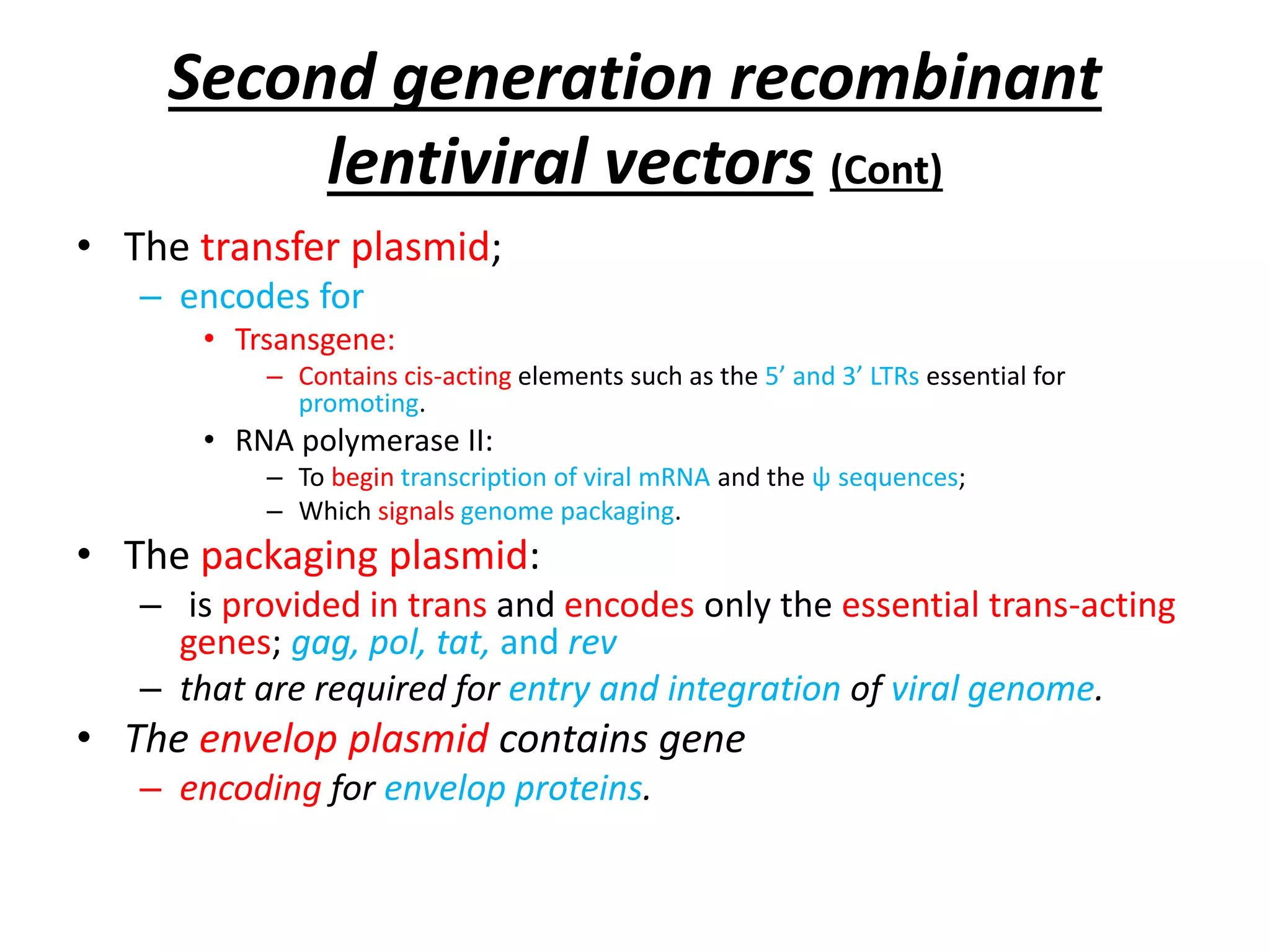 Second generation recombinant lentiviral vectors (Cont)

• The transfer plasmid;
  – encodes for
    • Trsansgene:
      – Contains cis-acting elements such as the 5’ and 3’ LTRs essential for promoting.
    • RNA polymerase II:
      – To begin transcription of viral mRNA and the ψ sequences;
      – Which signals genome packaging.
• The packaging plasmid:
  – is provided in trans and encodes only the essential trans-acting genes; gag, pol, tat, and rev
  – that are required for entry and integration of viral genome.
• The envelop plasmid contains gene
  – encoding for envelop proteins.